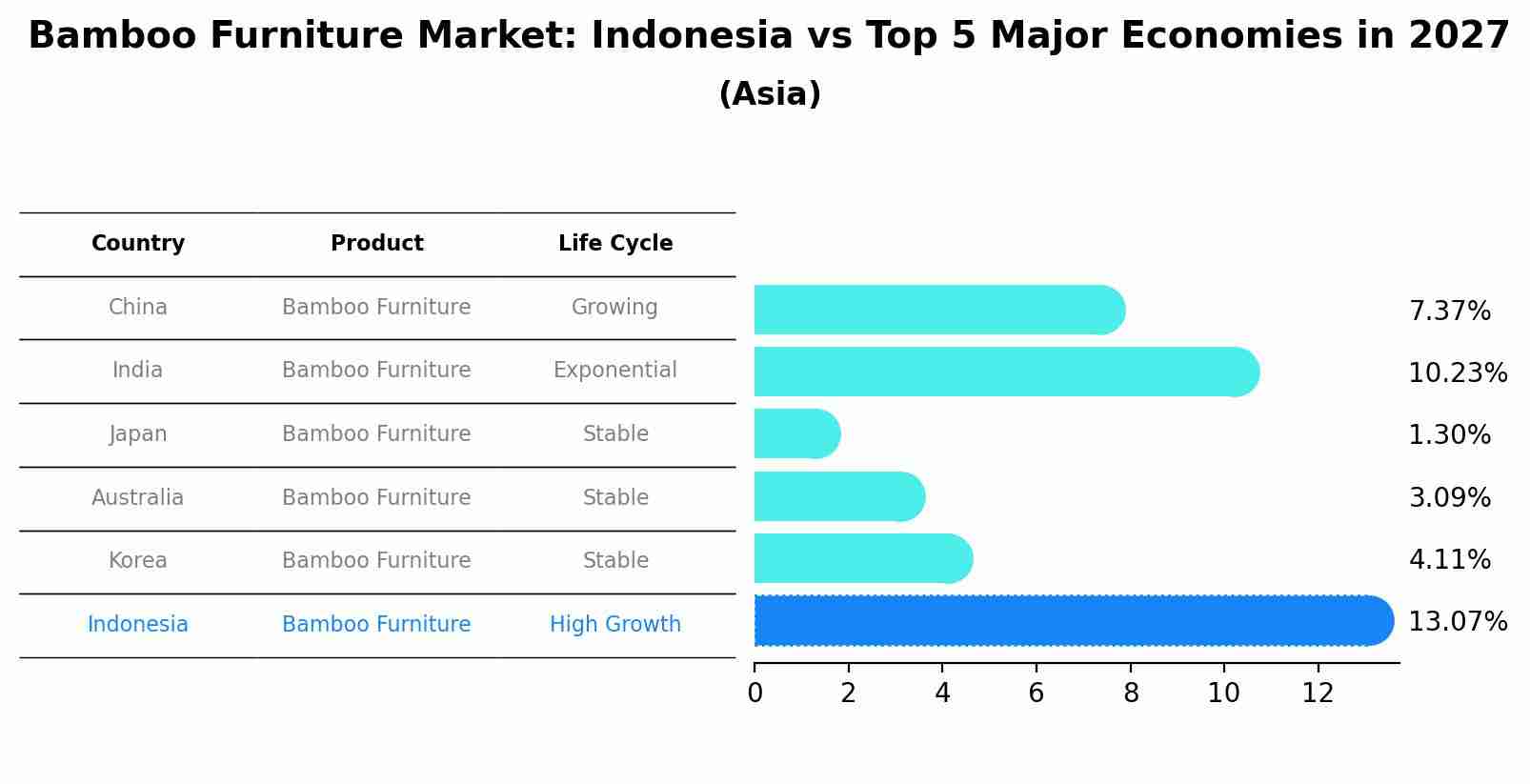 Bamboo Furniture Market: Indonesia vs Top 5 Major Economies in 2027
(Asia)

| Country | Product | Life Cycle |
|---|---|---|
| China | Bamboo Furniture | Growing |
| India | Bamboo Furniture | Exponential |
| Japan | Bamboo Furniture | Stable |
| Australia | Bamboo Furniture | Stable |
| Korea | Bamboo Furniture | Stable |
| Indonesia | Bamboo Furniture | High Growth |

7.37%
10.23%
1.30%
3.09%
4.11%
13.07%

0 2 4 6 8 10 12